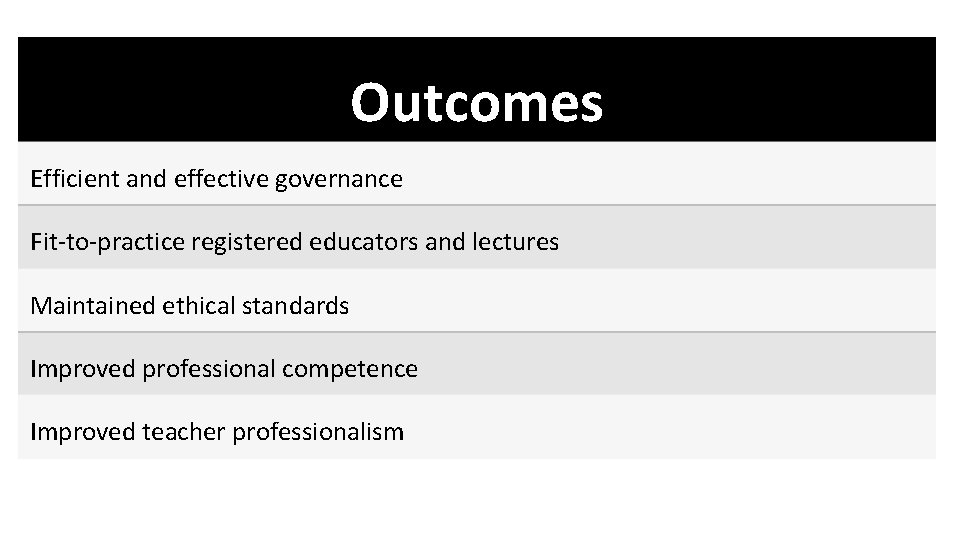 | Outcomes |
|---|
| Efficient and effective governance |
| Fit-to-practice registered educators and lectures |
| Maintained ethical standards |
| Improved professional competence |
| Improved teacher professionalism |